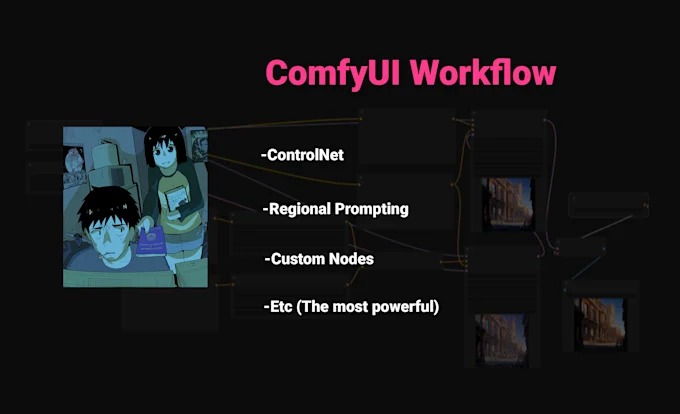 ComfyUI Workflow

-ControlNet

-Regional Prompting

-Custom Nodes

-Etc (The most powerful)